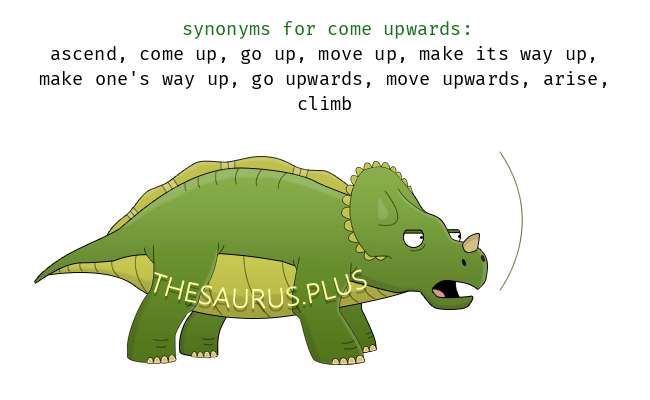 synonyms for come upwards:
ascend, come up, go up, move up, make its way up, make one's way up, go upwards, move upwards, arise, climb

THESAURUS.PLUS